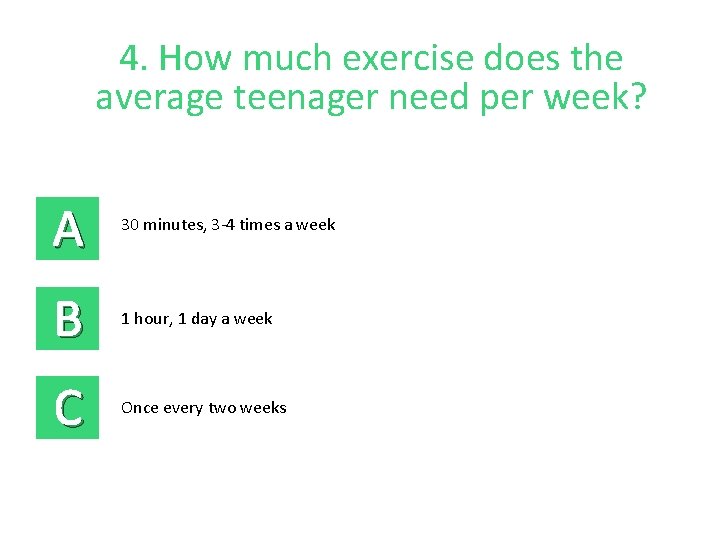 4. How much exercise does the average teenager need per week?

A

30 minutes, 3-4 times a week

B

1 hour, 1 day a week

C

Once every two weeks